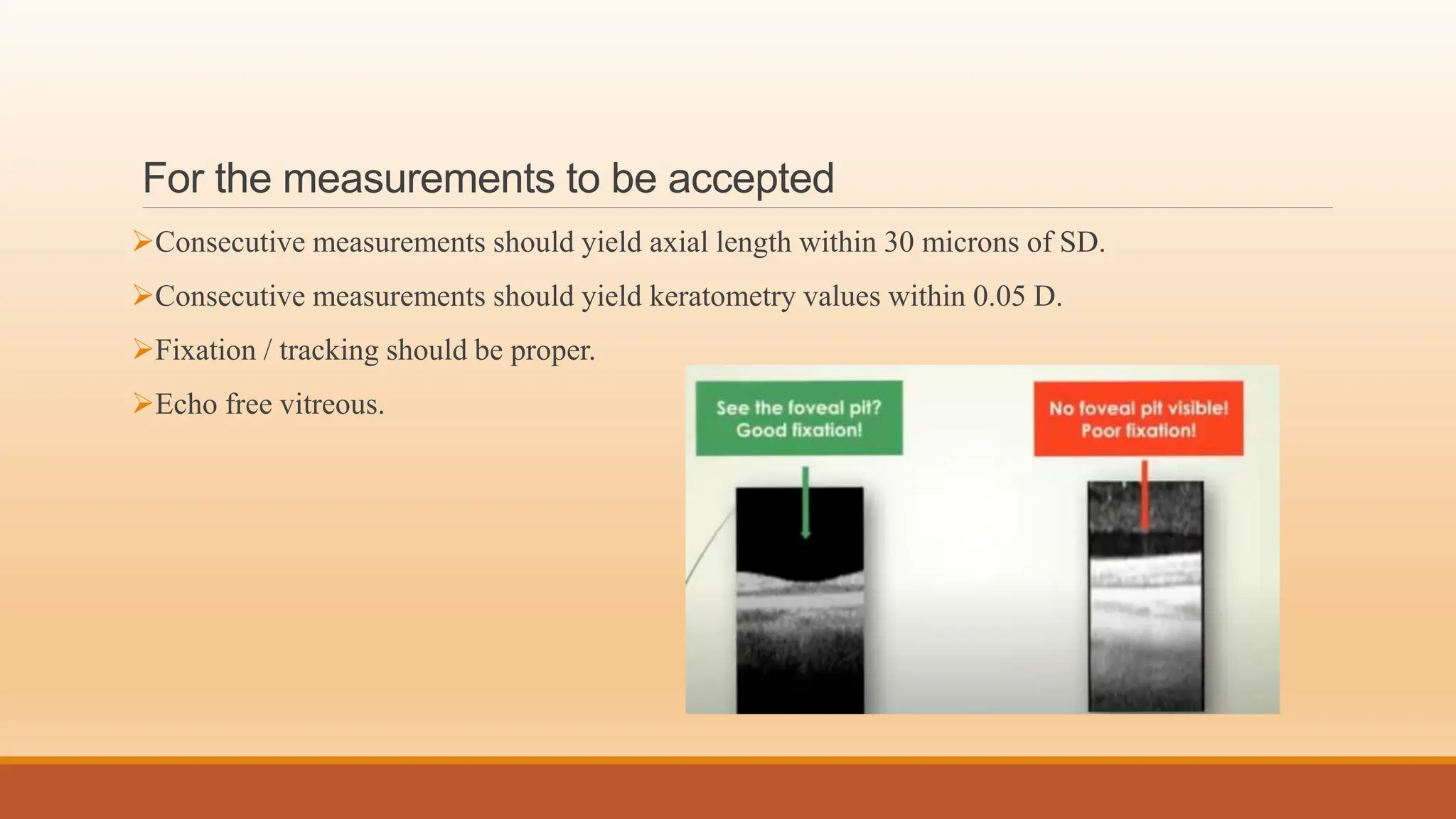 For the measurements to be accepted

➢Consecutive measurements should yield axial length within 30 microns of SD.

➢Consecutive measurements should yield keratometry values within 0.05 D.

➢Fixation / tracking should be proper.

➢Echo free vitreous.

See the foveal pit? Good fixation!

No foveal pit visible! Poor fixation!